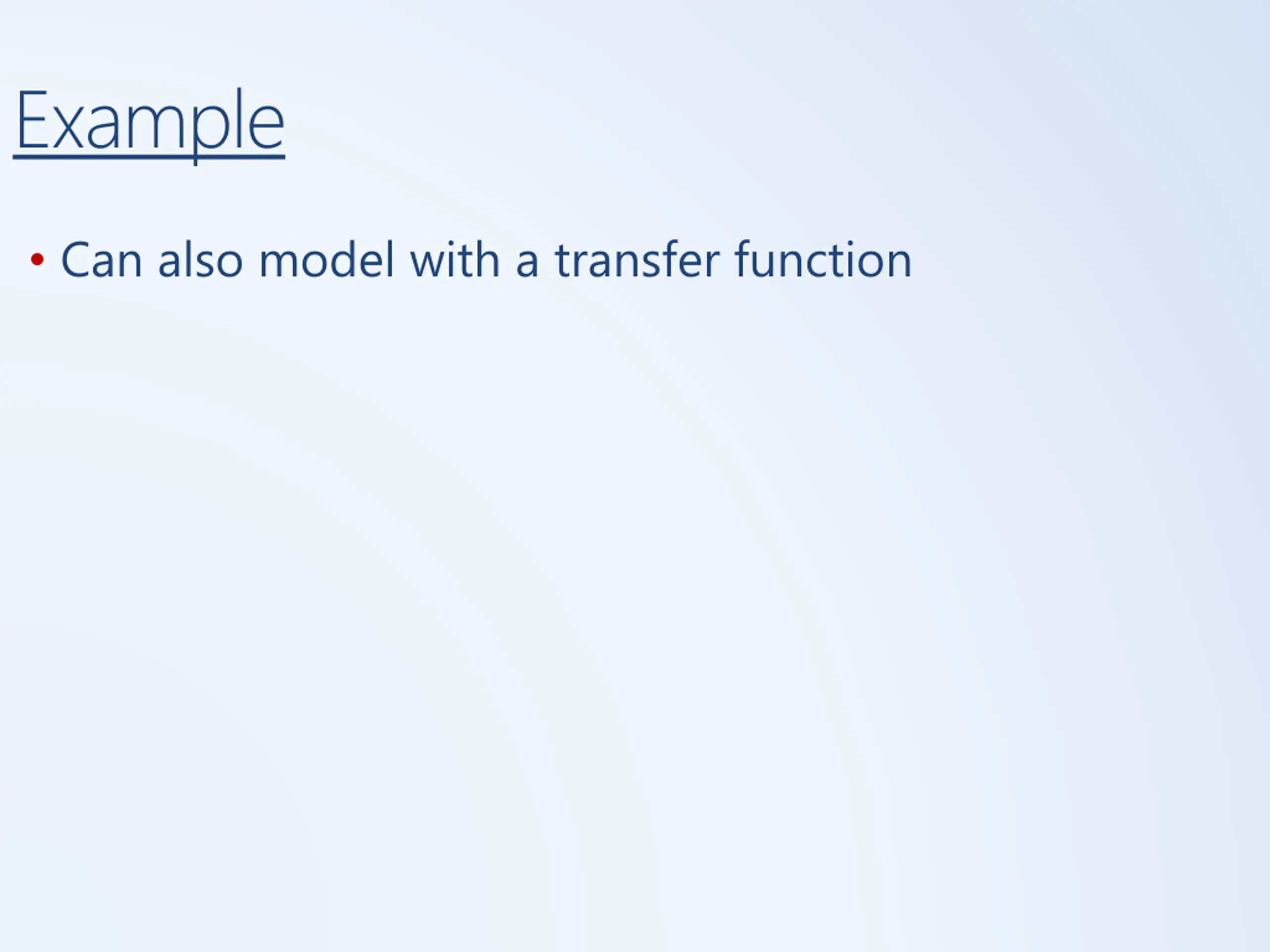 Example

• Can also model with a transfer function